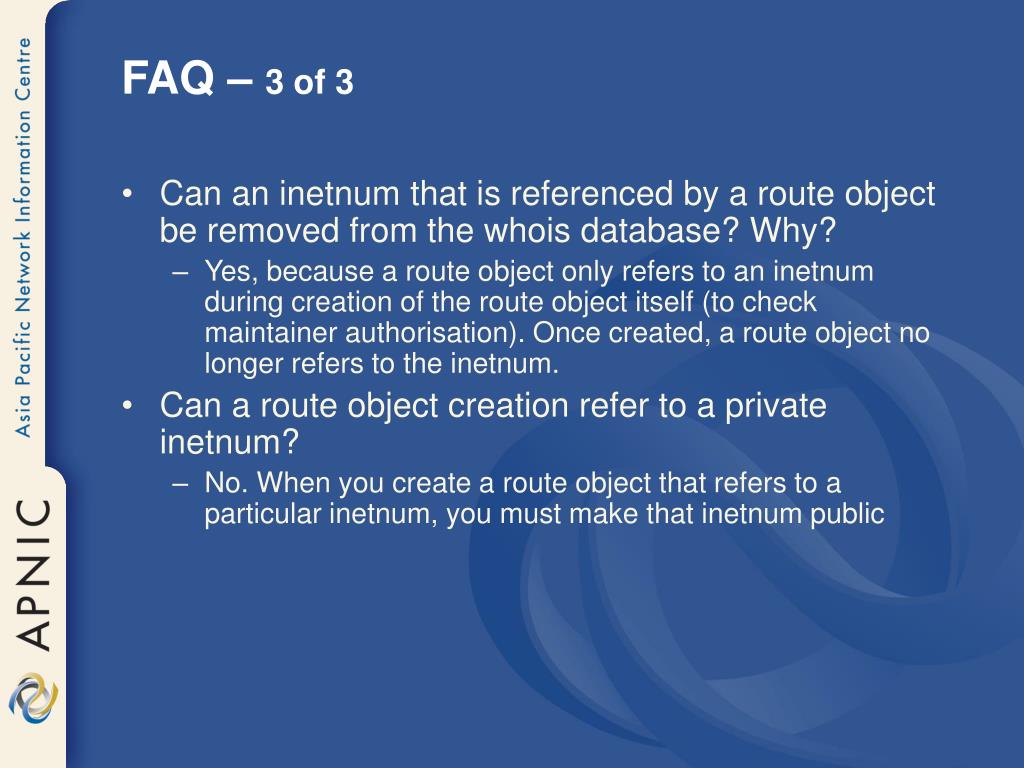 Asia Pacific Network Information Centre

APNIC

FAQ – 3 of 3

• Can an inetnum that is referenced by a route object be removed from the whois database? Why?
– Yes, because a route object only refers to an inetnum during creation of the route object itself (to check maintainer authorisation). Once created, a route object no longer refers to the inetnum.

• Can a route object creation refer to a private inetnum?
– No. When you create a route object that refers to a particular inetnum, you must make that inetnum public